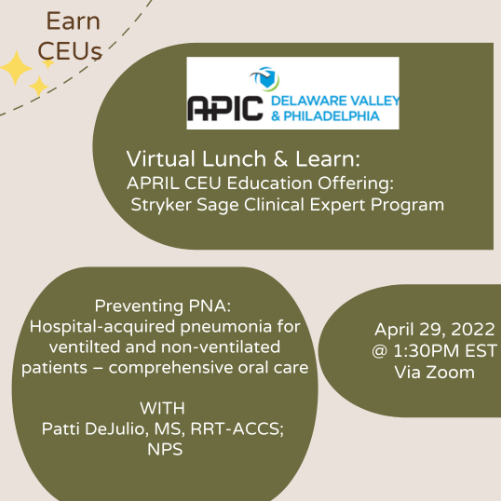 Earn CEUs

APIC DELAWARE VALLEY & PHILADELPHIA

Virtual Lunch & Learn:
APRIL CEU Education Offering:
Stryker Sage Clinical Expert Program

Preventing PNA:
Hospital-acquired pneumonia for ventilted and non-ventilated patients – comprehensive oral care

WITH
Patti DeJulio, MS, RRT-ACCS; NPS

April 29, 2022
@ 1:30PM EST
Via Zoom